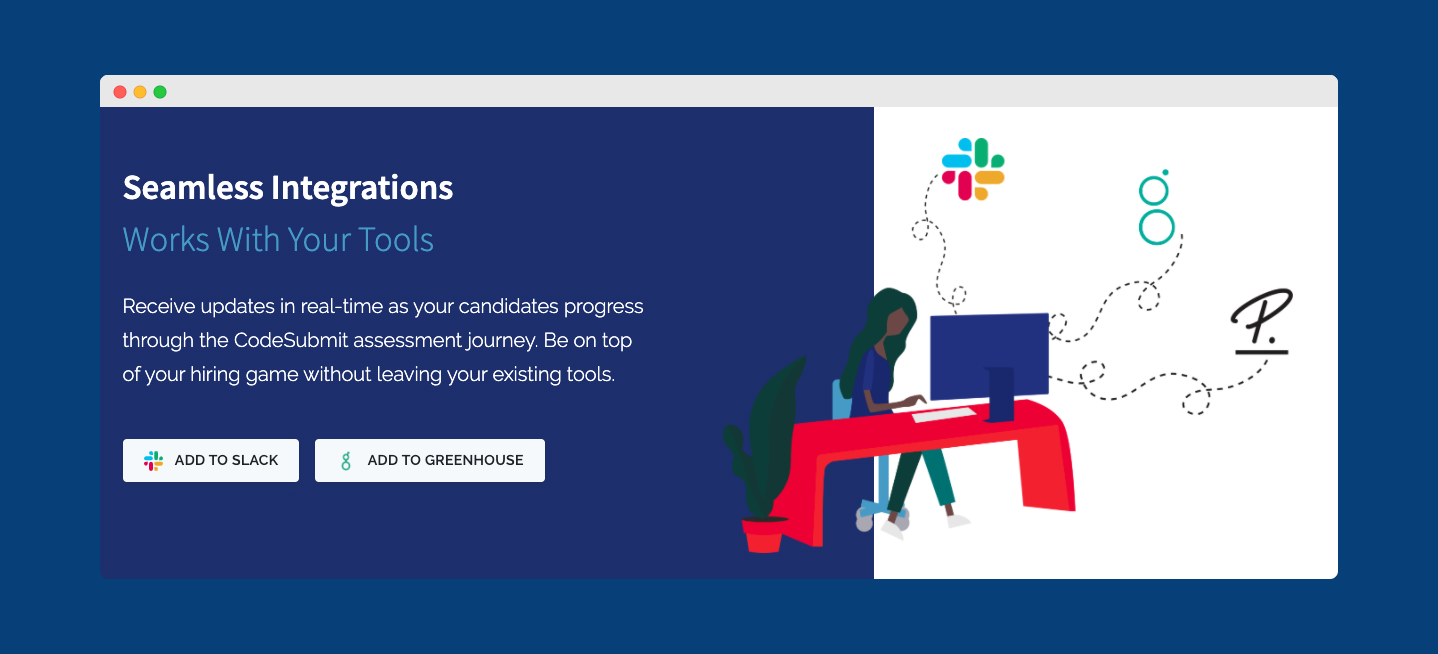 Seamless Integrations
Works With Your Tools

Receive updates in real-time as your candidates progress through the CodeSubmit assessment journey. Be on top of your hiring game without leaving your existing tools.

ADD TO SLACK
ADD TO GREENHOUSE

P.